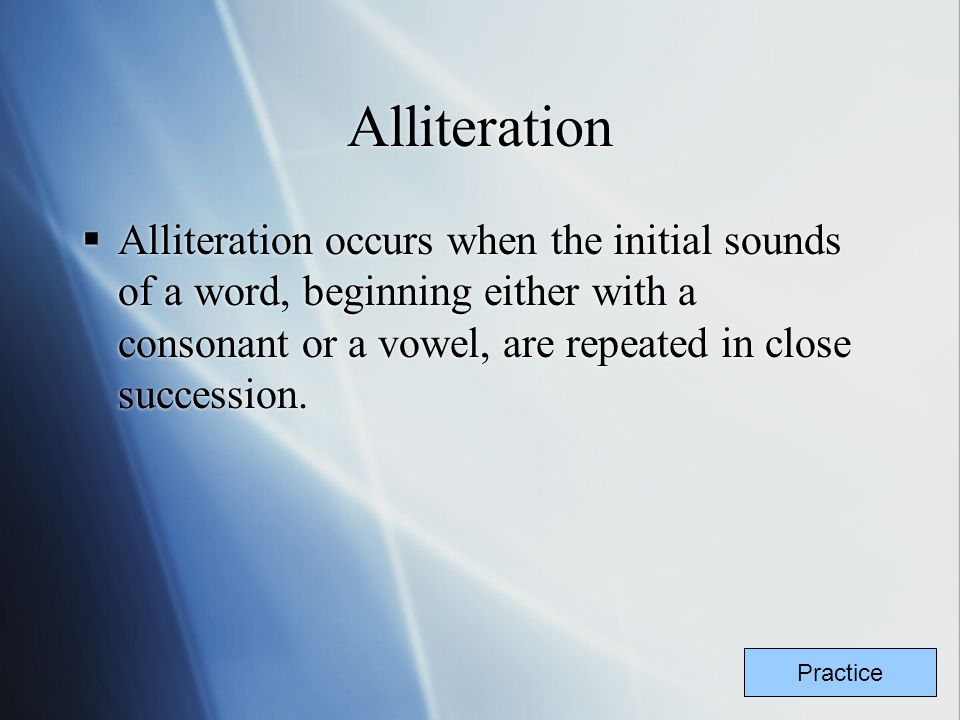 Alliteration

▪ Alliteration occurs when the initial sounds of a word, beginning either with a consonant or a vowel, are repeated in close succession.

Practice